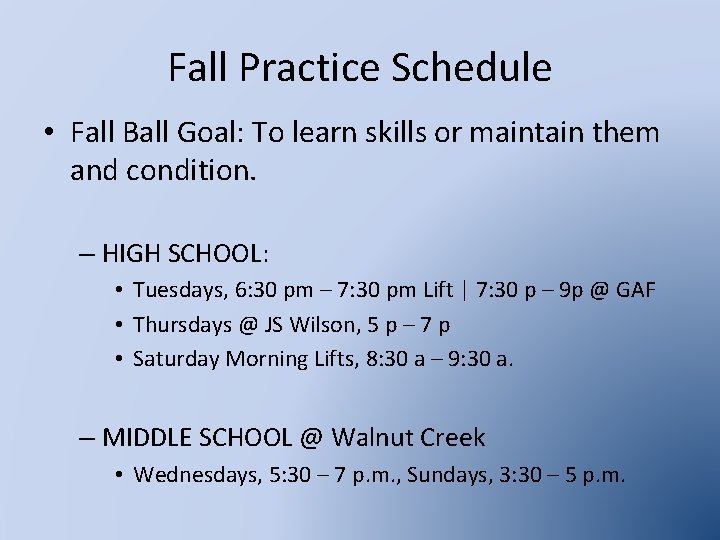 Fall Practice Schedule

• Fall Ball Goal: To learn skills or maintain them and condition.

– HIGH SCHOOL:

• Tuesdays, 6:30 pm – 7:30 pm Lift | 7:30 p – 9p @ GAF

• Thursdays @ JS Wilson, 5 p – 7 p

• Saturday Morning Lifts, 8:30 a – 9:30 a.

– MIDDLE SCHOOL @ Walnut Creek

• Wednesdays, 5:30 – 7 p.m., Sundays, 3:30 – 5 p.m.